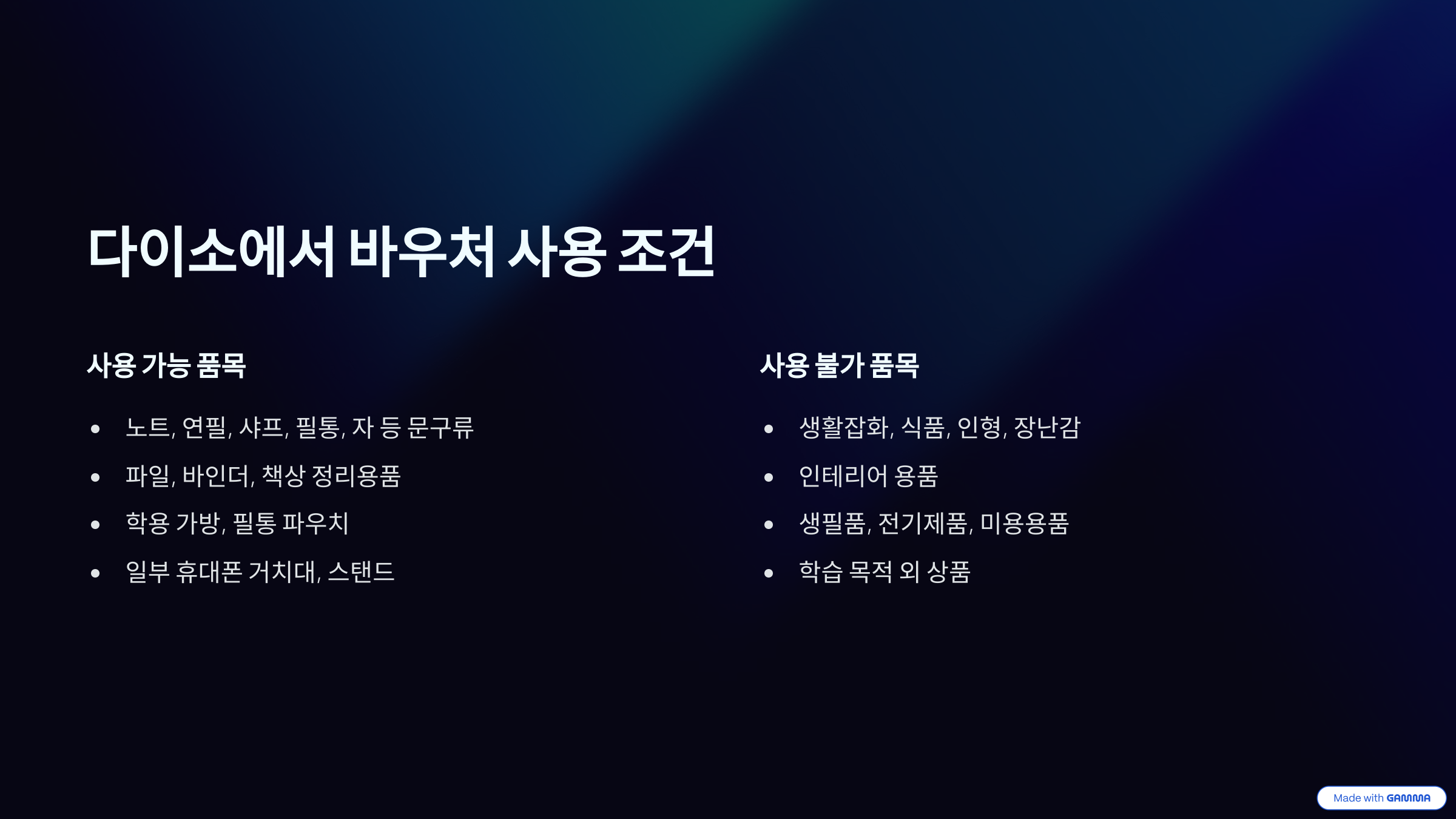 다이소에서 바우처 사용 조건

사용 가능 품목

- 노트, 연필, 샤프, 필통, 자 등 문구류
- 파일, 바인더, 책상 정리용품
- 학용 가방, 필통 파우치
- 일부 휴대폰 거치대, 스탠드

사용 불가 품목

- 생활잡화, 식품, 인형, 장난감
- 인테리어 용품
- 생필품, 전기제품, 미용용품
- 학습 목적 외 상품

Made with GAMMA